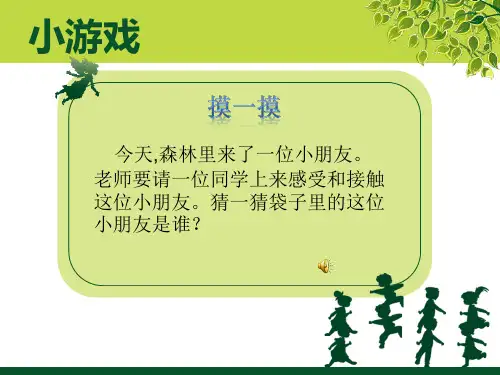 小游戏

摸一摸

今天,森林里来了一位小朋友。老师要请一位同学上来感受和接触这位小朋友。猜一猜袋子里的这位小朋友是谁?